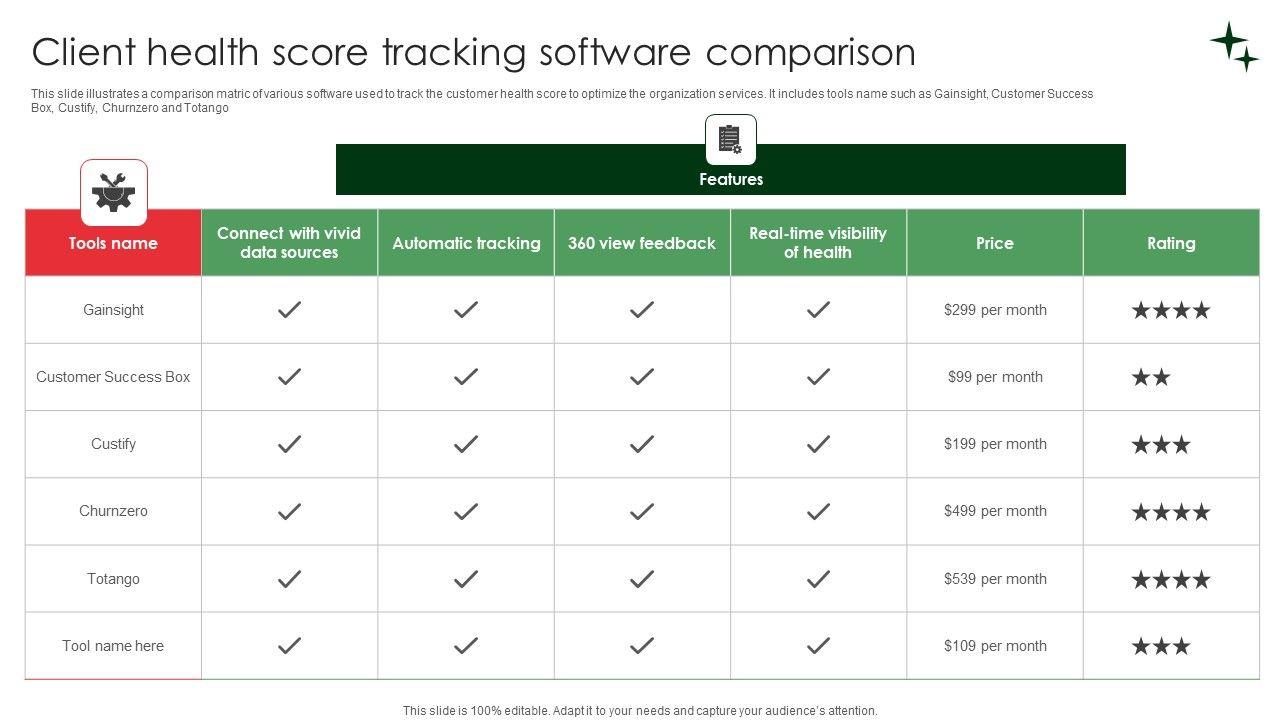 Client health score tracking software comparison

This slide illustrates a comparison matric of various software used to track the customer health score to optimize the organization services. It includes tools name such as Gainsight, Customer Success Box, Custify, Churnzero and Totango

Features

| Tools name | Connect with vivid data sources | Automatic tracking | 360 view feedback | Real-time visibility of health | Price | Rating |
|---|---|---|---|---|---|---|
| Gainsight | ✓ | ✓ | ✓ | ✓ | $299 per month | ★★★★ |
| Customer Success Box | ✓ | ✓ | ✓ | ✓ | $99 per month | ★★ |
| Custify | ✓ | ✓ | ✓ | ✓ | $199 per month | ★★★ |
| Churnzero | ✓ | ✓ | ✓ | ✓ | $499 per month | ★★★★ |
| Totango | ✓ | ✓ | ✓ | ✓ | $539 per month | ★★★★ |
| Tool name here | ✓ | ✓ | ✓ | ✓ | $109 per month | ★★★ |

This slide is 100% editable. Adapt it to your needs and capture your audience's attention.